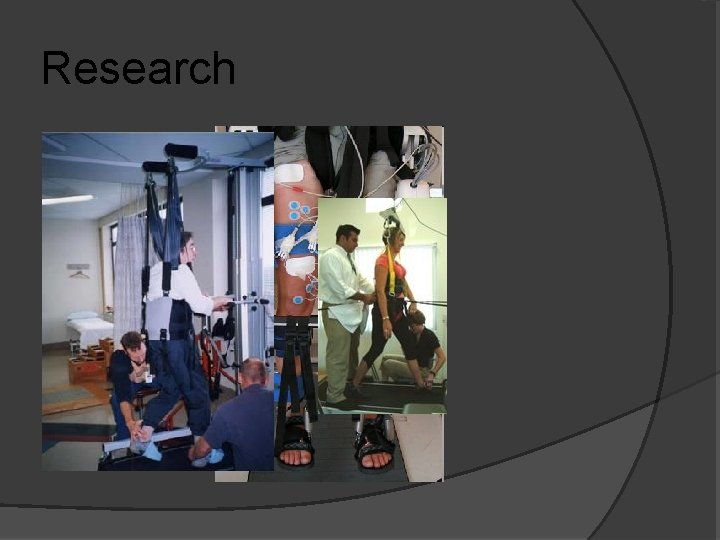 Research